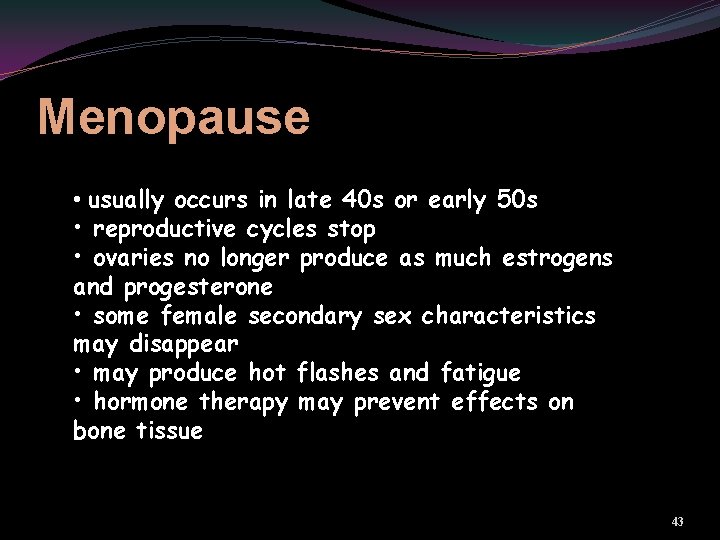 Menopause

• usually occurs in late 40s or early 50s
• reproductive cycles stop
• ovaries no longer produce as much estrogens and progesterone
• some female secondary sex characteristics may disappear
• may produce hot flashes and fatigue
• hormone therapy may prevent effects on bone tissue

43